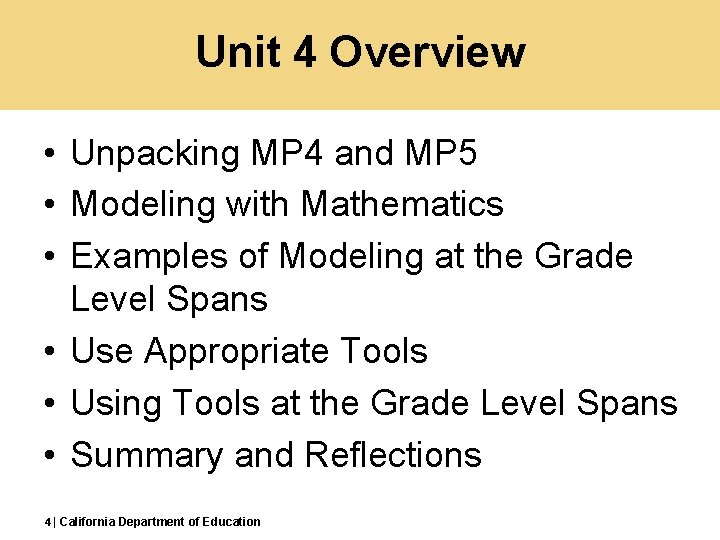 Unit 4 Overview

• Unpacking MP4 and MP5
• Modeling with Mathematics
• Examples of Modeling at the Grade Level Spans
• Use Appropriate Tools
• Using Tools at the Grade Level Spans
• Summary and Reflections

4 | California Department of Education